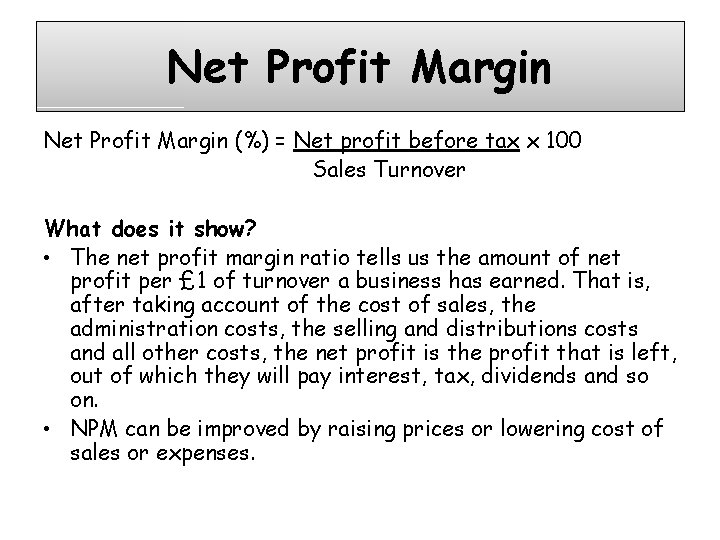 Net Profit Margin

Net Profit Margin (%) = $\frac{\text{Net profit before tax}}{\text{Sales Turnover}} \times 100$

What does it show?

• The net profit margin ratio tells us the amount of net profit per £1 of turnover a business has earned. That is, after taking account of the cost of sales, the administration costs, the selling and distributions costs and all other costs, the net profit is the profit that is left, out of which they will pay interest, tax, dividends and so on.

• NPM can be improved by raising prices or lowering cost of sales or expenses.